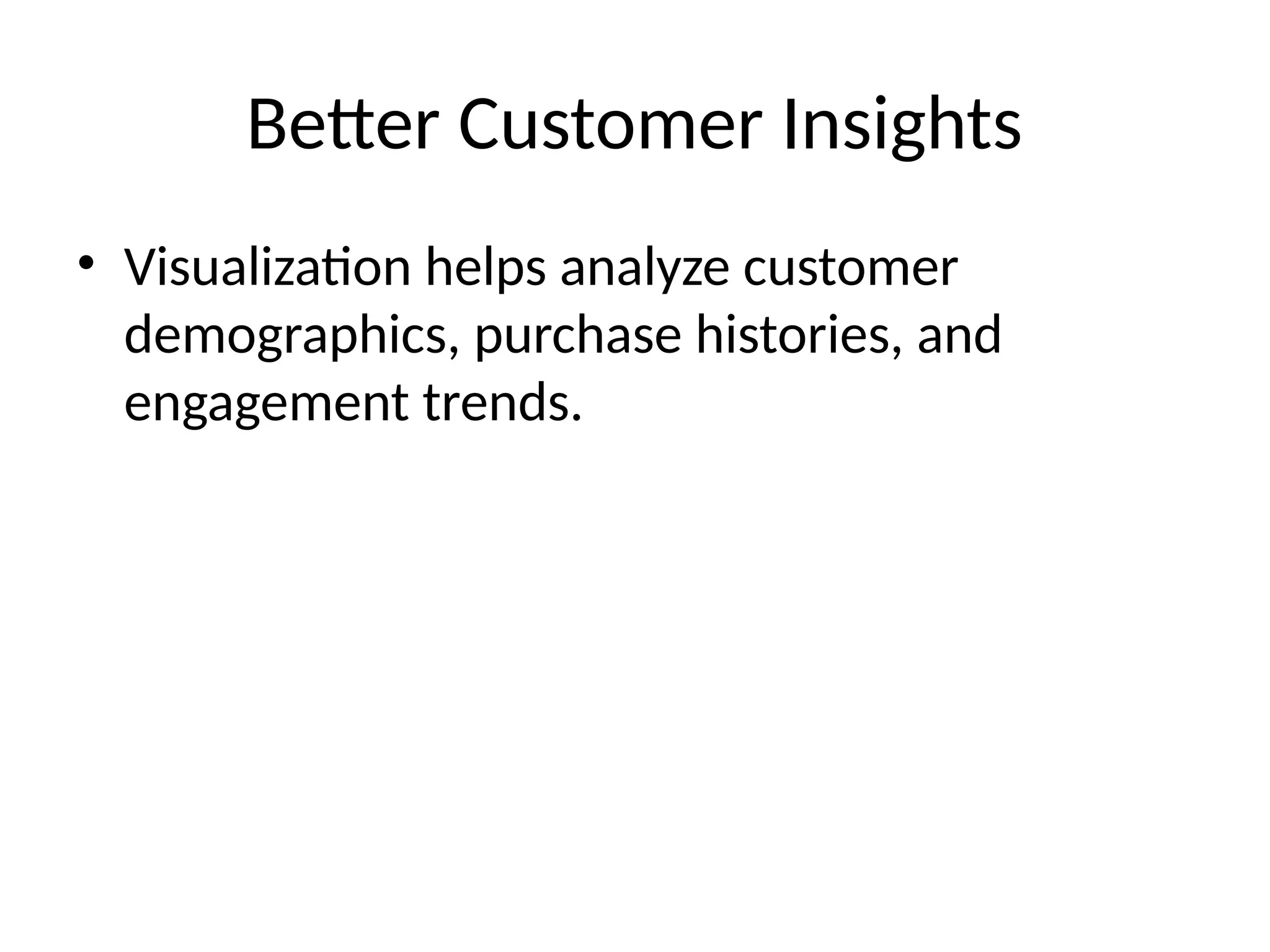 Better Customer Insights

• Visualization helps analyze customer demographics, purchase histories, and engagement trends.